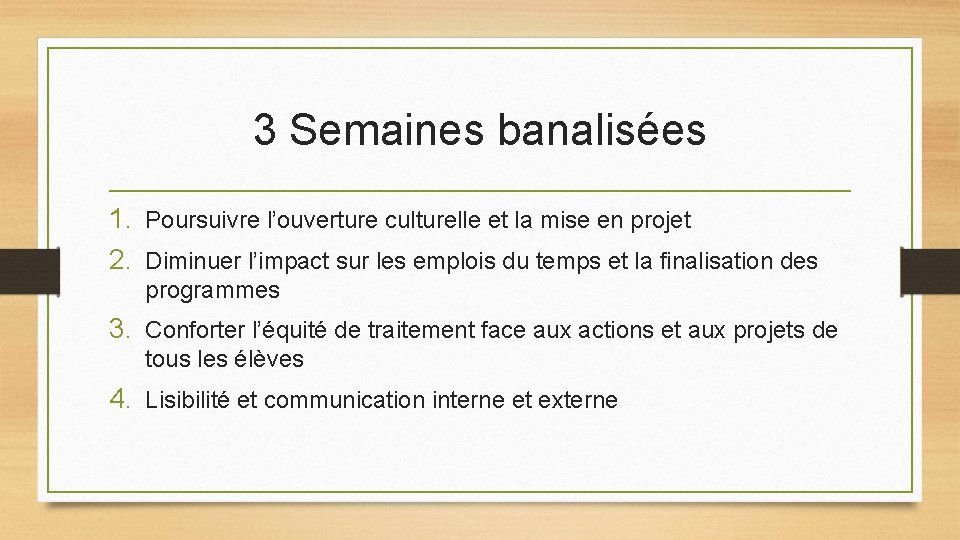 3 Semaines banalisées

1. Poursuivre l’ouverture culturelle et la mise en projet
2. Diminuer l’impact sur les emplois du temps et la finalisation des programmes
3. Conforter l’équité de traitement face aux actions et aux projets de tous les élèves
4. Lisibilité et communication interne et externe